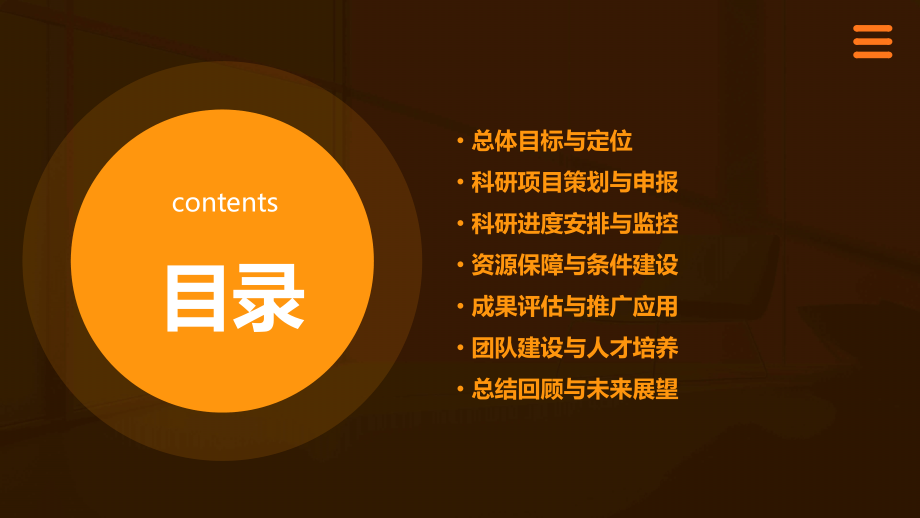 contents

目录

• 总体目标与定位
• 科研项目策划与申报
• 科研进度安排与监控
• 资源保障与条件建设
• 成果评估与推广应用
• 团队建设与人才培养
• 总结回顾与未来展望